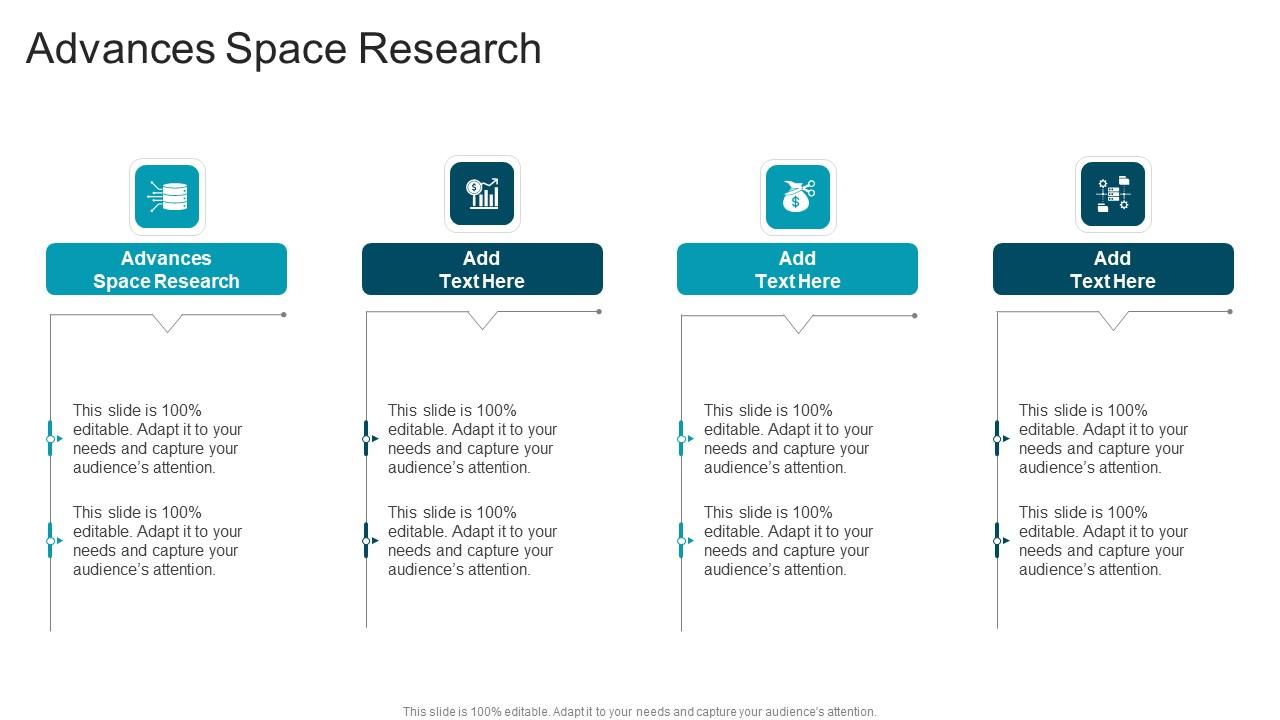 Advances Space Research

Advances Space Research

This slide is 100% editable. Adapt it to your needs and capture your audience's attention.

This slide is 100% editable. Adapt it to your needs and capture your audience's attention.

Add Text Here

This slide is 100% editable. Adapt it to your needs and capture your audience's attention.

This slide is 100% editable. Adapt it to your needs and capture your audience's attention.

Add Text Here

This slide is 100% editable. Adapt it to your needs and capture your audience's attention.

This slide is 100% editable. Adapt it to your needs and capture your audience's attention.

Add Text Here

This slide is 100% editable. Adapt it to your needs and capture your audience's attention.

This slide is 100% editable. Adapt it to your needs and capture your audience's attention.

This slide is 100% editable. Adapt it to your needs and capture your audience's attention.